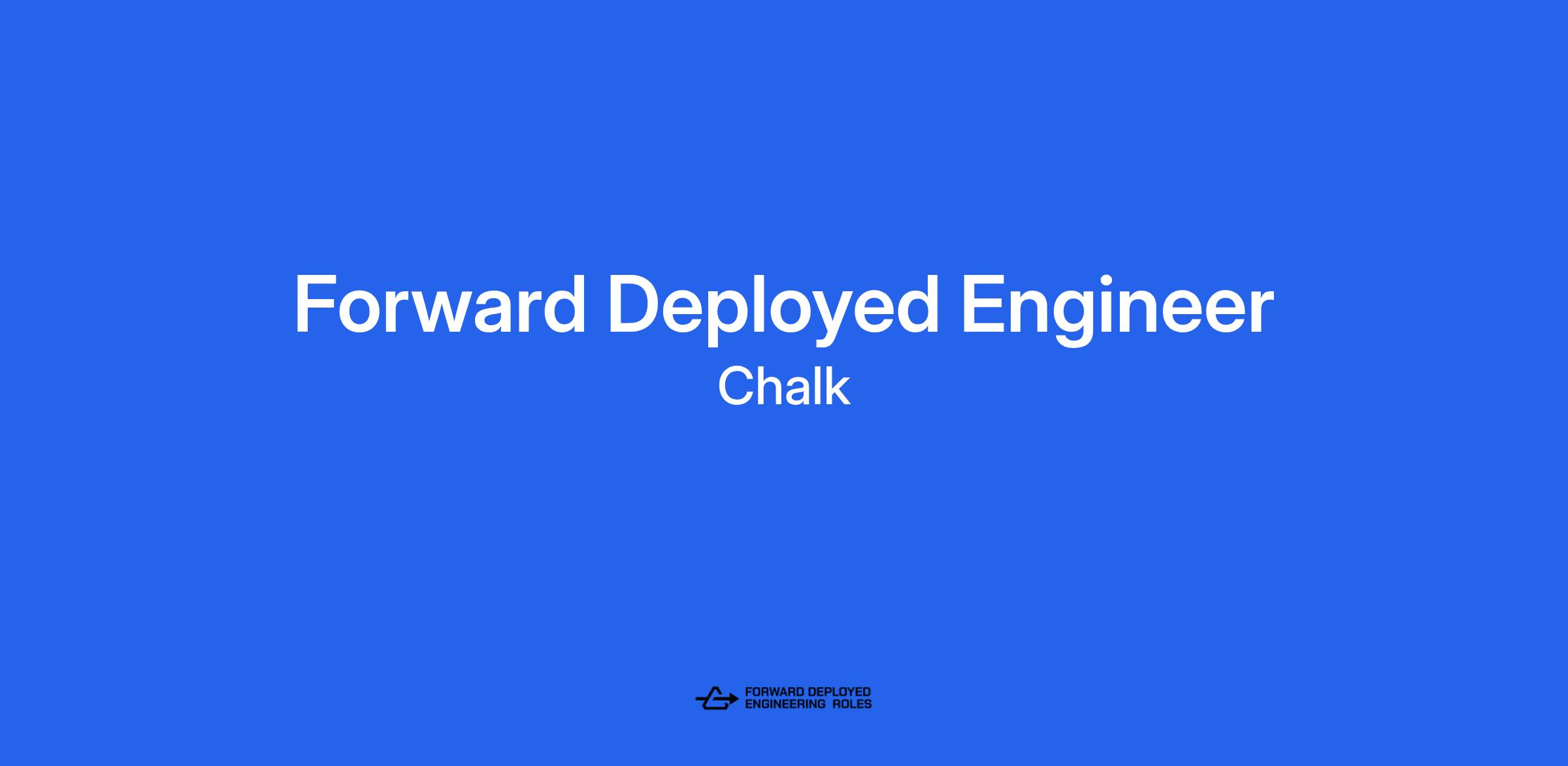 Forward Deployed Engineer
Chalk

FORWARD DEPLOYED
ENGINEERING ROLES